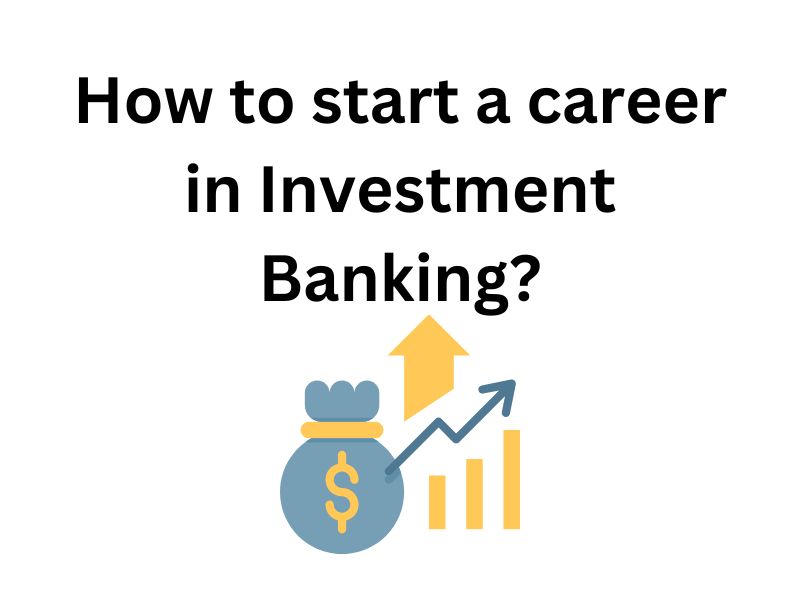 How to start a career in Investment Banking?

$